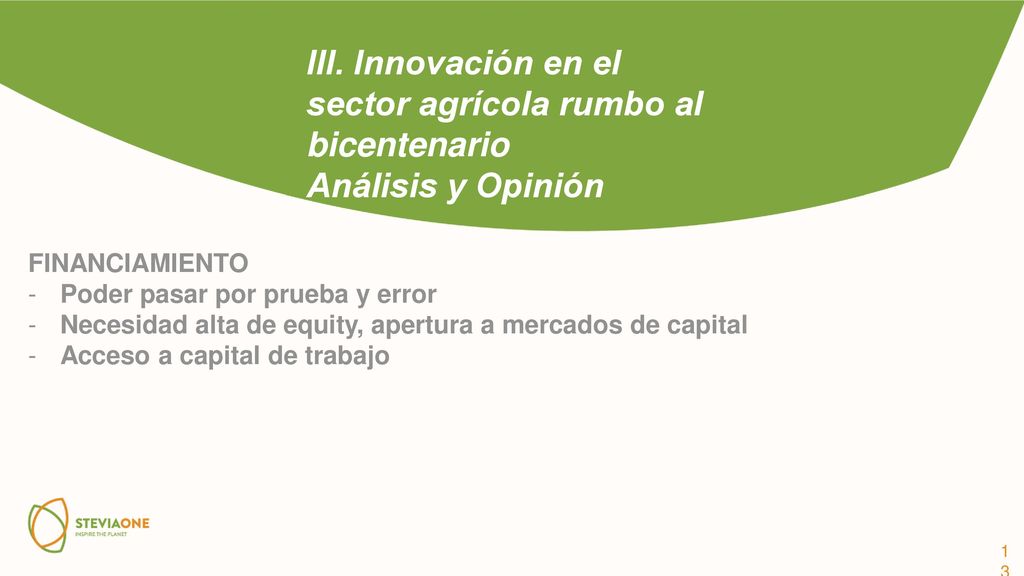 III. Innovación en el sector agrícola rumbo al bicentenario
Análisis y Opinión

FINANCIAMIENTO
- Poder pasar por prueba y error
- Necesidad alta de equity, apertura a mercados de capital
- Acceso a capital de trabajo

STEVIAONE
INSPIRE THE PLANET

13